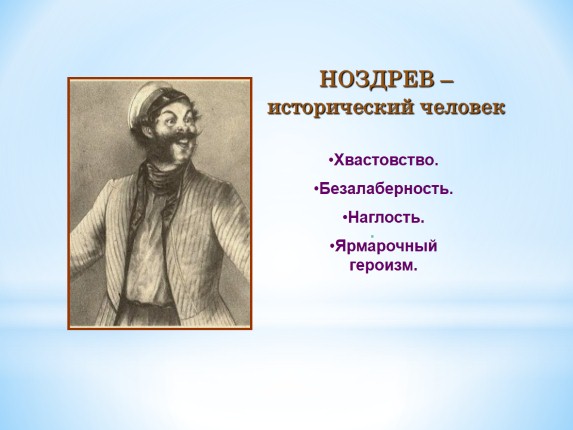 НОЗДРЕВ –
исторический человек

•Хвастовство.

•Безалаберность.

•Наглость.

•Ярмарочный героизм.